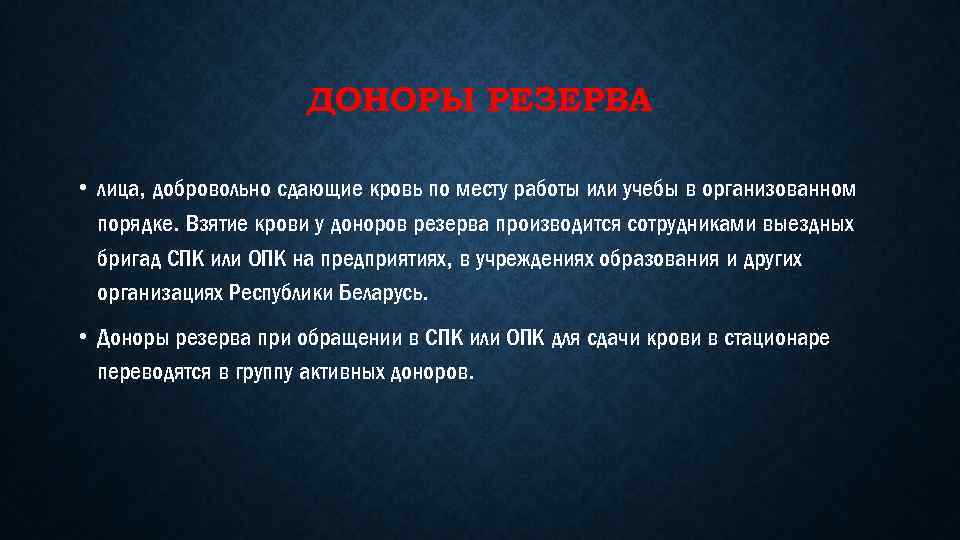 ДОНОРЫ РЕЗЕРВА

• лица, добровольно сдающие кровь по месту работы или учебы в организованном порядке. Взятие крови у доноров резерва производится сотрудниками выездных бригад СПК или ОПК на предприятиях, в учреждениях образования и других организациях Республики Беларусь.

• Доноры резерва при обращении в СПК или ОПК для сдачи крови в стационаре переводятся в группу активных доноров.